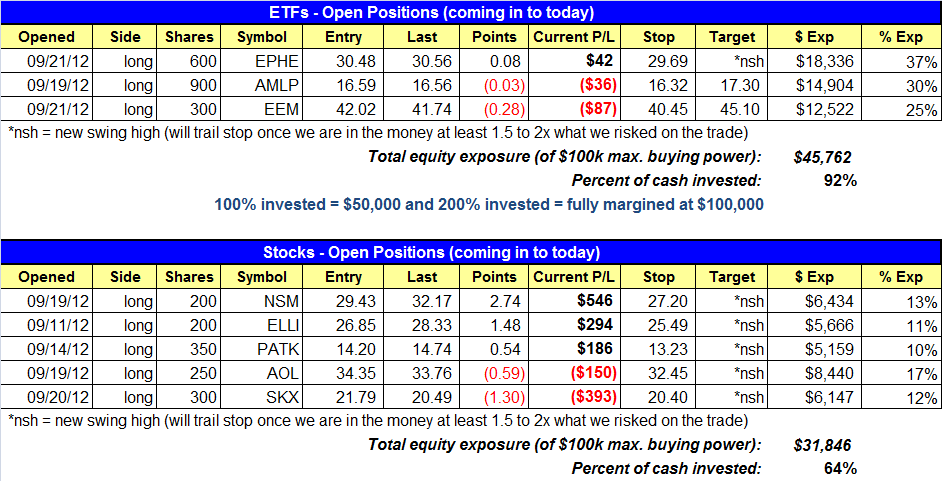 ETFs - Open Positions (coming in to today)

| Opened | Side | Shares | Symbol | Entry | Last | Points | Current P/L | Stop | Target | $ Exp | % Exp |
|---|---|---|---|---|---|---|---|---|---|---|---|
| 09/21/12 | long | 600 | EPHE | 30.48 | 30.56 | 0.08 | $42 | 29.69 | *nsh | $18,336 | 37% |
| 09/19/12 | long | 900 | AMLP | 16.59 | 16.56 | (0.03) | ($36) | 16.32 | 17.30 | $14,904 | 30% |
| 09/21/12 | long | 300 | EEM | 42.02 | 41.74 | (0.28) | ($87) | 40.45 | 45.10 | $12,522 | 25% |

*nsh = new swing high (will trail stop once we are in the money at least 1.5 to 2x what we risked on the trade)

Total equity exposure (of $100k max. buying power): $45,762

Percent of cash invested: 92%

100% invested = $50,000 and 200% invested = fully margined at $100,000

Stocks - Open Positions (coming in to today)

| Opened | Side | Shares | Symbol | Entry | Last | Points | Current P/L | Stop | Target | $ Exp | % Exp |
|---|---|---|---|---|---|---|---|---|---|---|---|
| 09/19/12 | long | 200 | NSM | 29.43 | 32.17 | 2.74 | $546 | 27.20 | *nsh | $6,434 | 13% |
| 09/11/12 | long | 200 | ELLI | 26.85 | 28.33 | 1.48 | $294 | 25.49 | *nsh | $5,666 | 11% |
| 09/14/12 | long | 350 | PATK | 14.20 | 14.74 | 0.54 | $186 | 13.23 | *nsh | $5,159 | 10% |
| 09/19/12 | long | 250 | AOL | 34.35 | 33.76 | (0.59) | ($150) | 32.45 | *nsh | $8,440 | 17% |
| 09/20/12 | long | 300 | SKX | 21.79 | 20.49 | (1.30) | ($393) | 20.40 | *nsh | $6,147 | 12% |

*nsh = new swing high (will trail stop once we are in the money at least 1.5 to 2x what we risked on the trade)

Total equity exposure (of $100k max. buying power): $31,846

Percent of cash invested: 64%